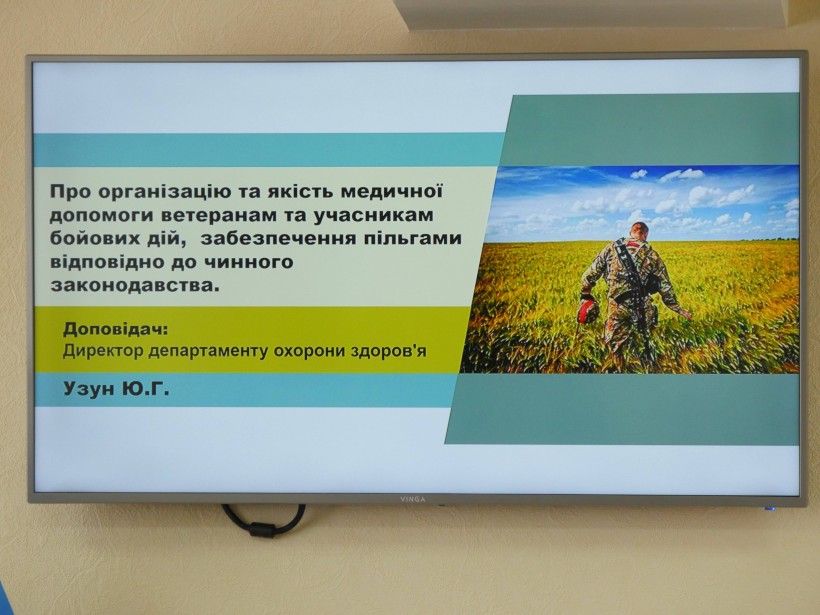 Про організацію та якість медичної допомоги ветеранам та учасникам бойових дій, забезпечення пільгами відповідно до чинного законодавства.

Доповідач:
Директор департаменту охорони здоров'я

Узун Ю.Г.

VINGA